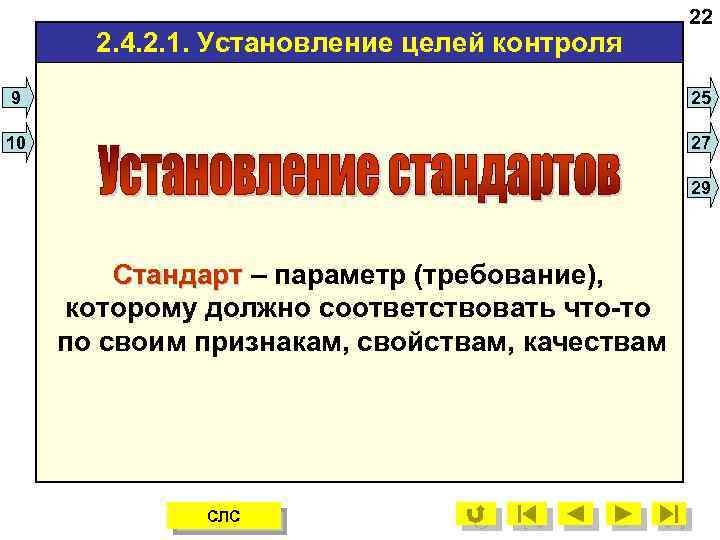 22

2.4.2.1. Установление целей контроля

9

10

25

27

29

Установление стандартов

Стандарт – параметр (требование), которому должно соответствовать что-то по своим признакам, свойствам, качествам

СЛС